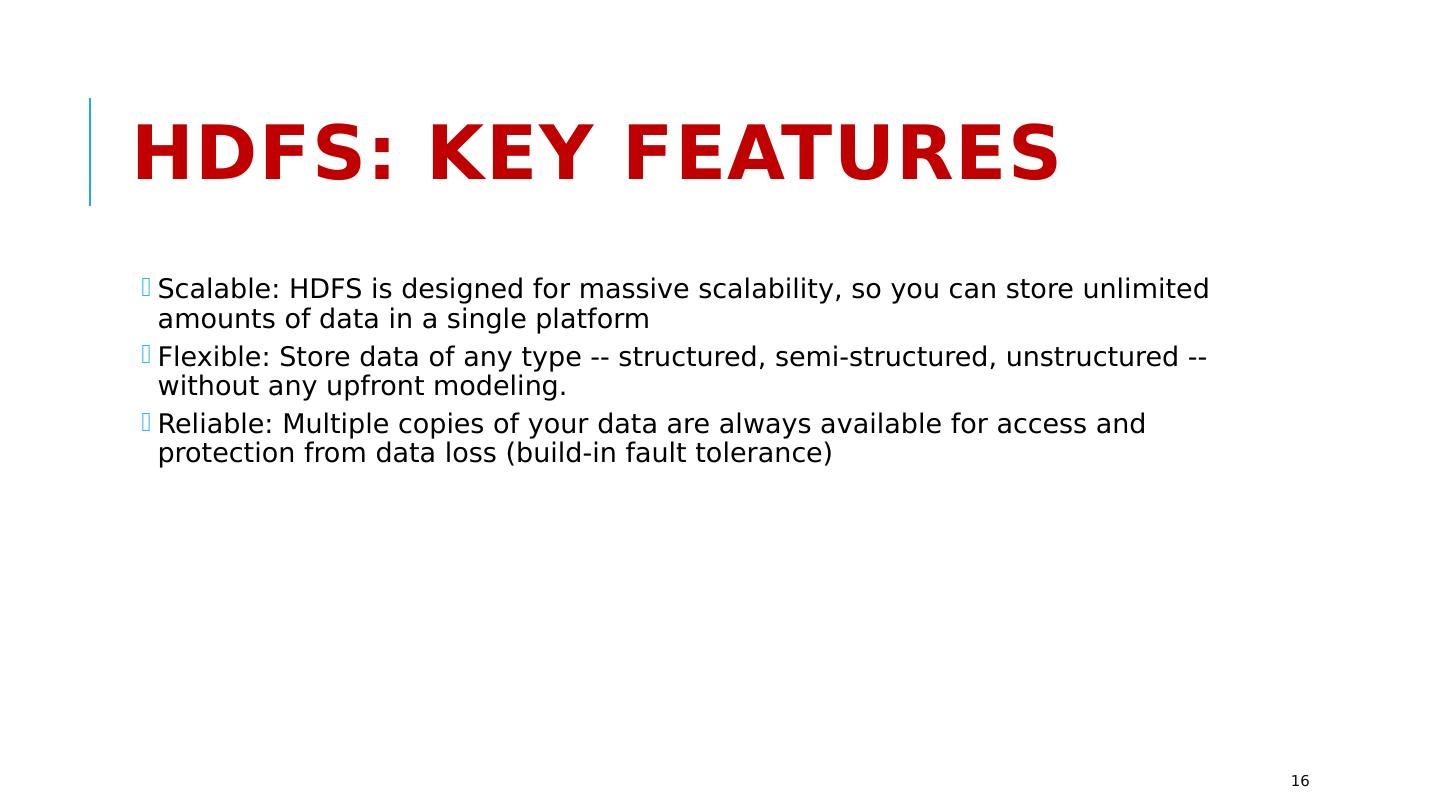 HDFS: KEY FEATURES

Scalable: HDFS is designed for massive scalability, so you can store unlimited amounts of data in a single platform

Flexible: Store data of any type -- structured, semi-structured, unstructured -- without any upfront modeling.

Reliable: Multiple copies of your data are always available for access and protection from data loss (build-in fault tolerance)

16